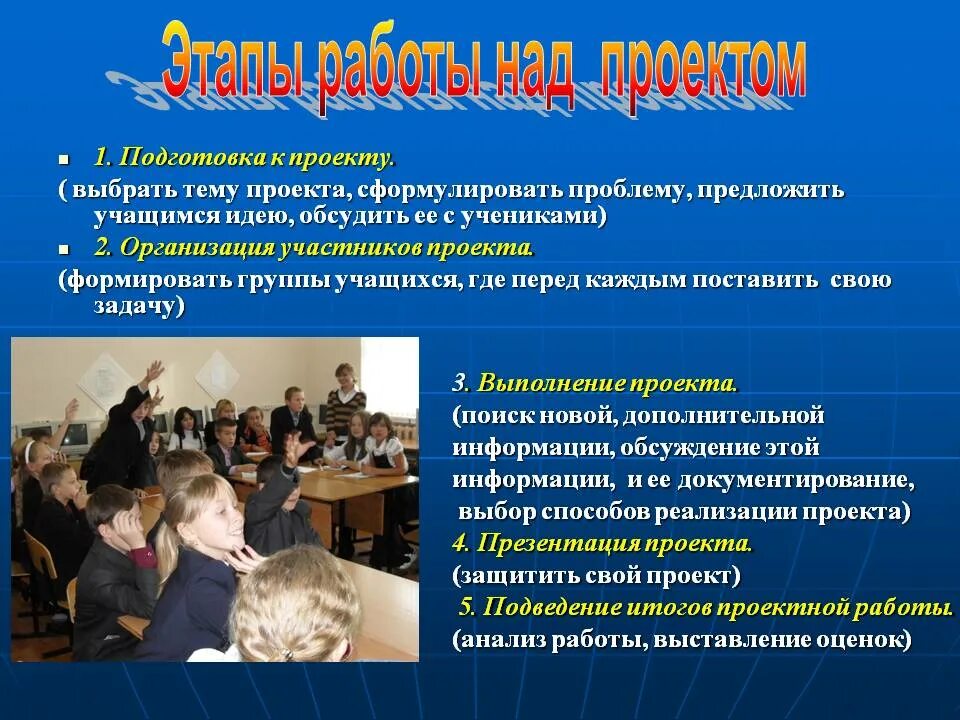 Этапы работы над проектом

1. Подготовка к проекту.
( выбрать тему проекта, сформулировать проблему, предложить учащимся идею, обсудить ее с учениками)

2. Организация участников проекта.
(формировать группы учащихся, где перед каждым поставить свою задачу)

3. Выполнение проекта.
(поиск новой, дополнительной информации, обсуждение этой информации, и ее документирование, выбор способов реализации проекта)
4. Презентация проекта.
(защитить свой проект)
5. Подведение итогов проектной работы.
(анализ работы, выставление оценок)